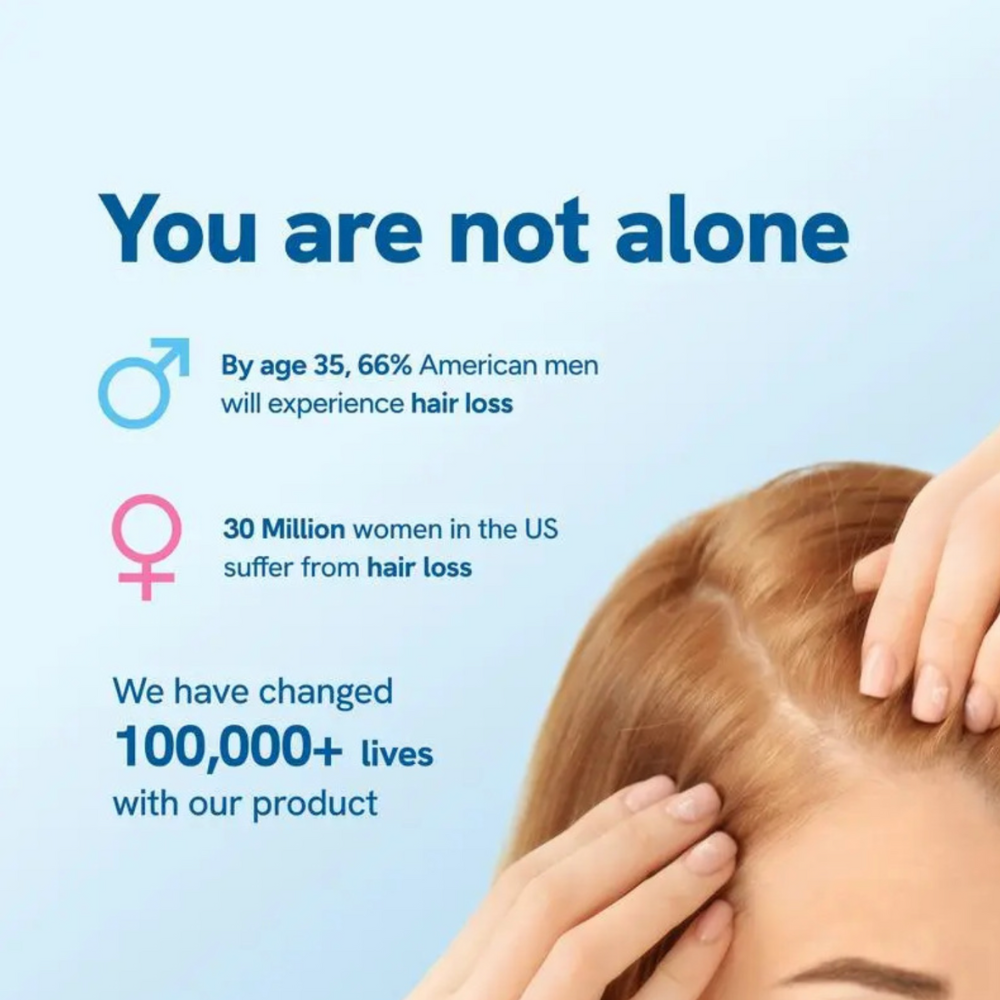 You are not alone

By age 35, 66% American men will experience hair loss

30 Million women in the US suffer from hair loss

We have changed
100,000+ lives
with our product